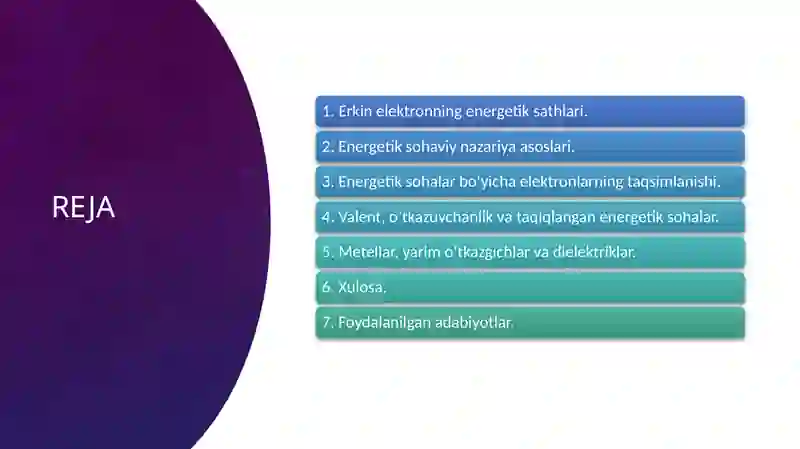 REJA

1. Erkin elektronning energetik sathlari.
2. Energetik sohaviy nazariya asoslari.
3. Energetik sohalar bo'yicha elektronlarning taqsimlanishi.
4. Valent, o'tkazuvchanlik va taqiqlangan energetik sohalar.
5. Metellar, yarim o'tkazgichlar va dielektriklar.
6. Xulosa.
7. Foydalanilgan adabiyotlar.